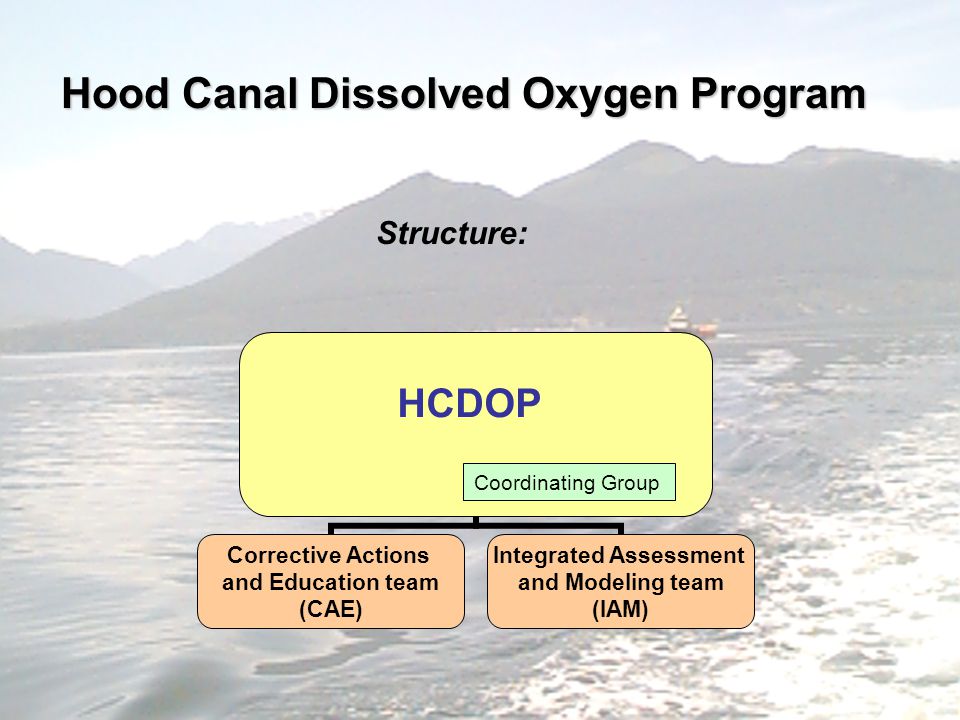 Hood Canal Dissolved Oxygen Program

Structure:

HCDOP

Coordinating Group

Corrective Actions and Education team (CAE)

Integrated Assessment and Modeling team (IAM)